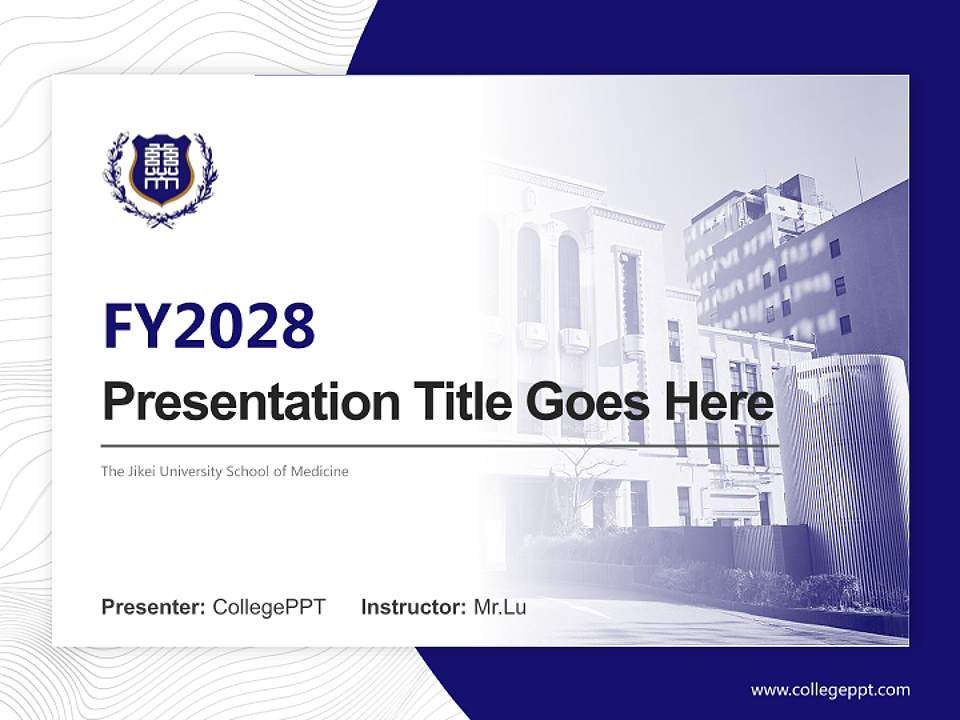 FY2028

Presentation Title Goes Here

The Jikei University School of Medicine

Presenter: CollegePPT Instructor: Mr.Lu

www.collegeppt.com